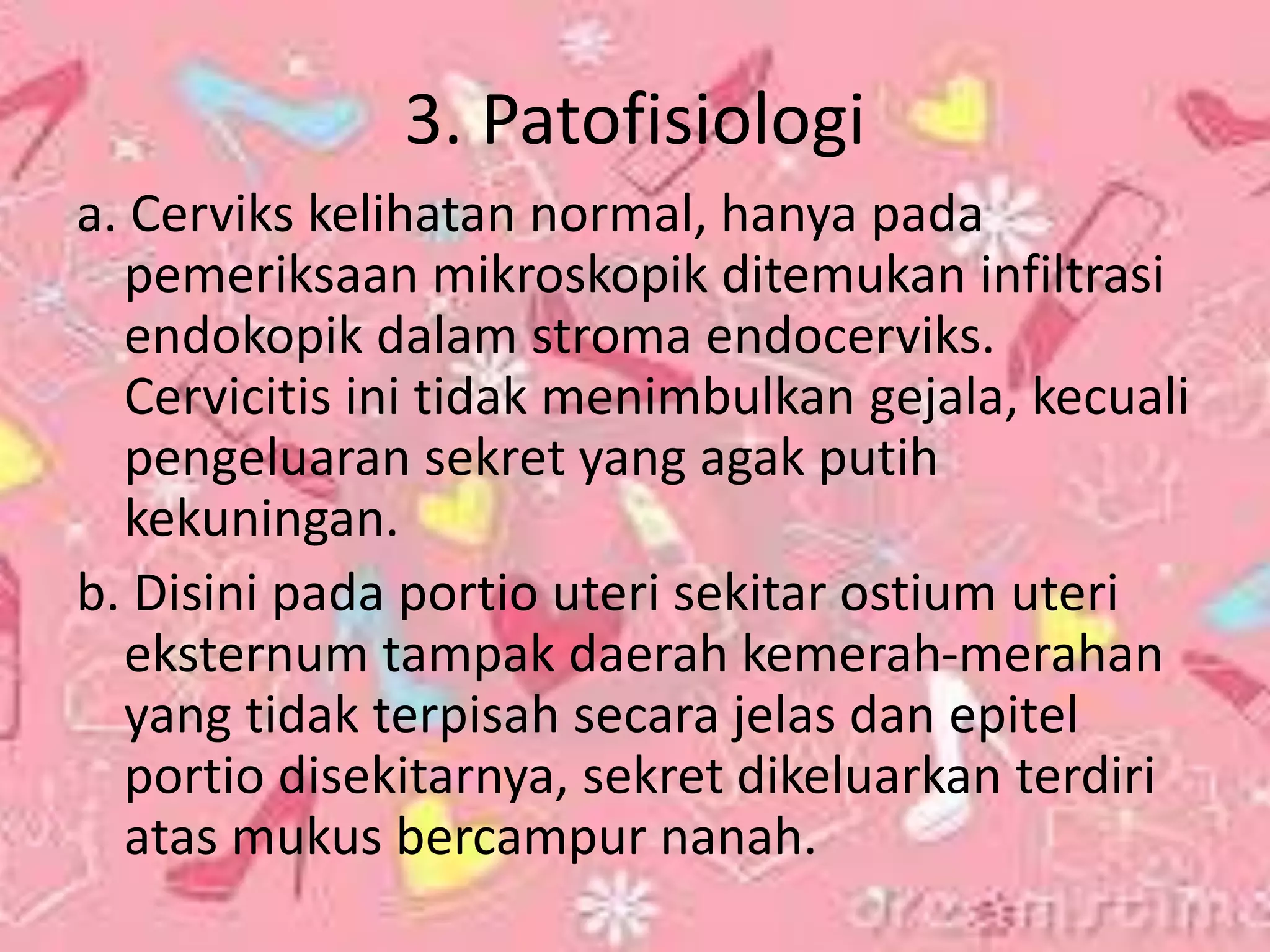 3. Patofisiologi

a. Cerviks kelihatan normal, hanya pada pemeriksaan mikroskopik ditemukan infiltrasi endokopik dalam stroma endocerviks. Cervicitis ini tidak menimbulkan gejala, kecuali pengeluaran sekret yang agak putih kekuningan.

b. Disini pada portio uteri sekitar ostium uteri eksternum tampak daerah kemerah-merahan yang tidak terpisah secara jelas dan epitel portio disekitarnya, sekret dikeluarkan terdiri atas mukus bercampur nanah.

dreamstime